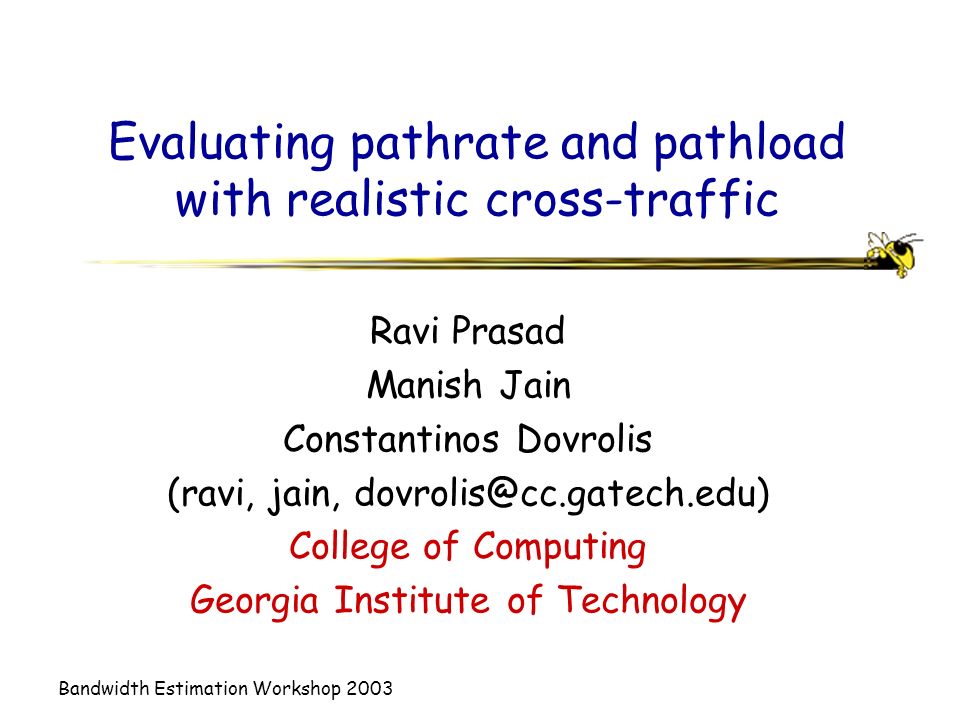 Evaluating pathrate and pathload with realistic cross-traffic

Ravi Prasad
Manish Jain
Constantinos Dovrolis
(ravi, jain, dovrolis@cc.gatech.edu)
College of Computing
Georgia Institute of Technology

Bandwidth Estimation Workshop 2003